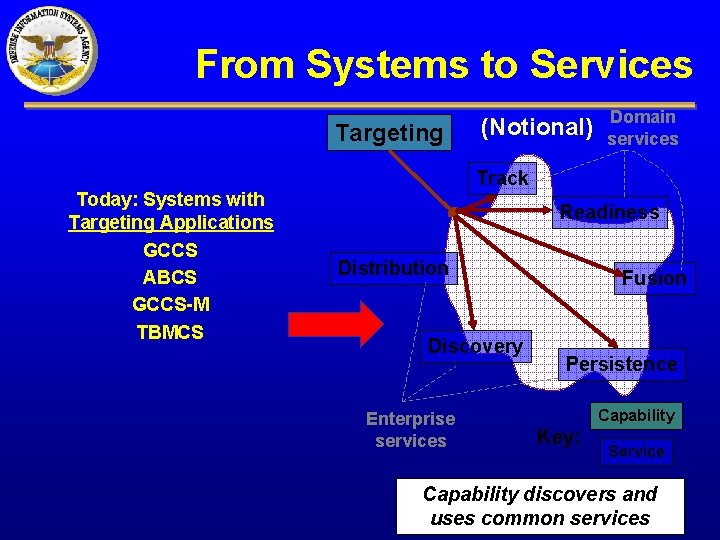 DEFENSE INFORMATION SYSTEMS AGENCY

From Systems to Services

Today: Systems with Targeting Applications
GCCS
ABCS
GCCS-M
TBMCS

Targeting
(Notional)
Domain services
Track
Readiness
Distribution
Fusion
Discovery
Persistence
Enterprise services
Key:
Capability
Service

Capability discovers and uses common services